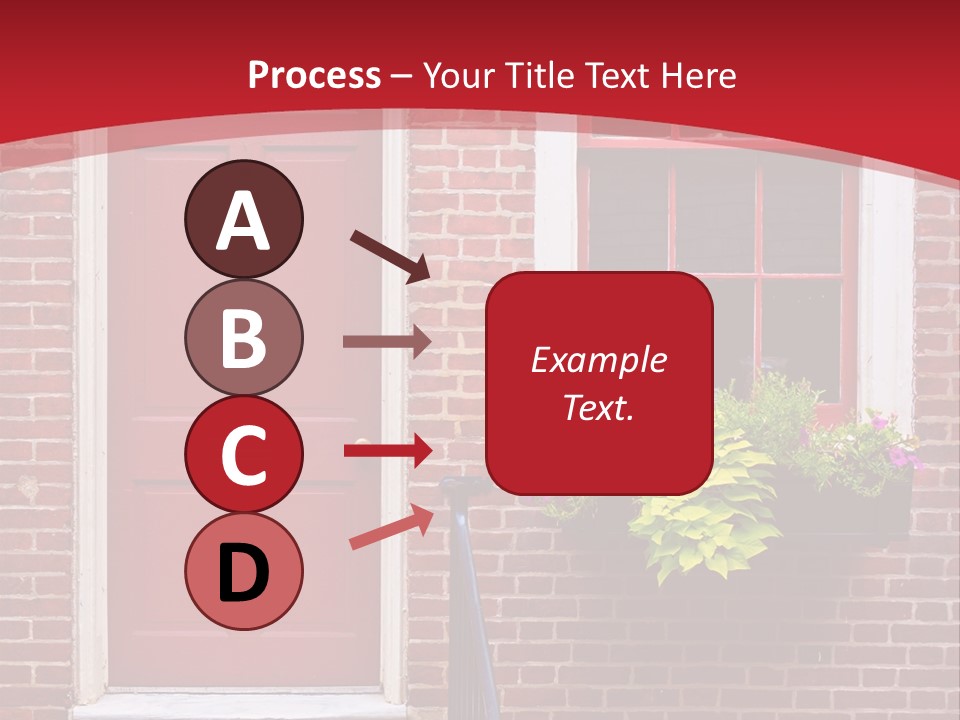 Process – Your Title Text Here

A

B

C

D

Example Text.